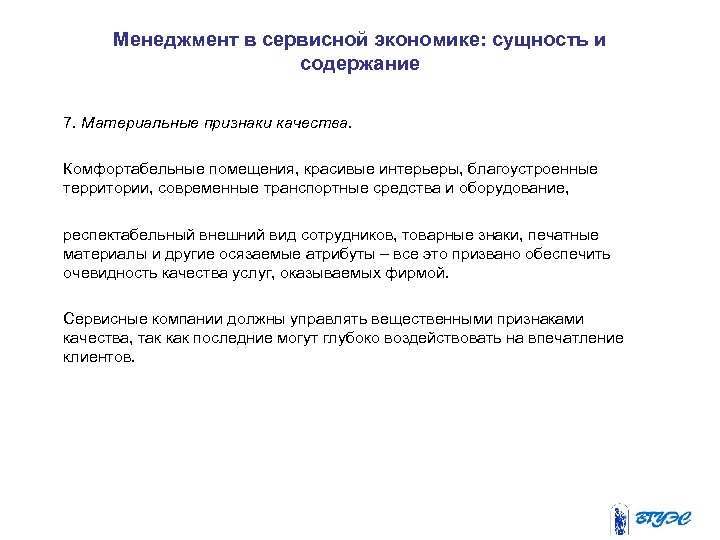 Менеджмент в сервисной экономике: сущность и содержание

7. Материальные признаки качества.

Комфортабельные помещения, красивые интерьеры, благоустроенные территории, современные транспортные средства и оборудование,

респектабельный внешний вид сотрудников, товарные знаки, печатные материалы и другие осязаемые атрибуты – все это призвано обеспечить очевидность качества услуг, оказываемых фирмой.

Сервисные компании должны управлять вещественными признаками качества, так как последние могут глубоко воздействовать на впечатление клиентов.

ВГУЭС